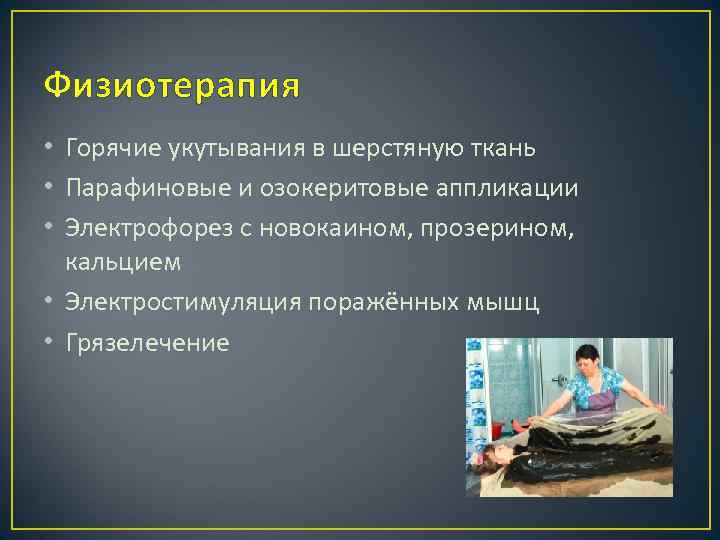 Физиотерапия

• Горячие укутывания в шерстяную ткань
• Парафиновые и озокеритовые аппликации
• Электрофорез с новокаином, прозерином, кальцием
• Электростимуляция поражённых мышц
• Грязелечение